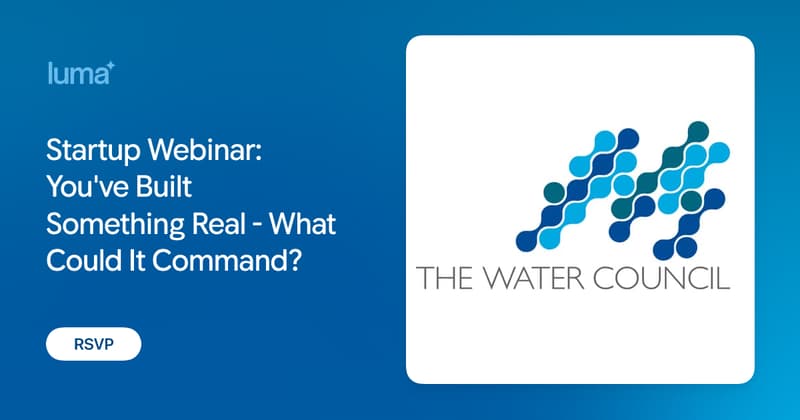 luma

Startup Webinar: You've Built Something Real - What Could It Command?

RSVP

THE WATER COUNCIL